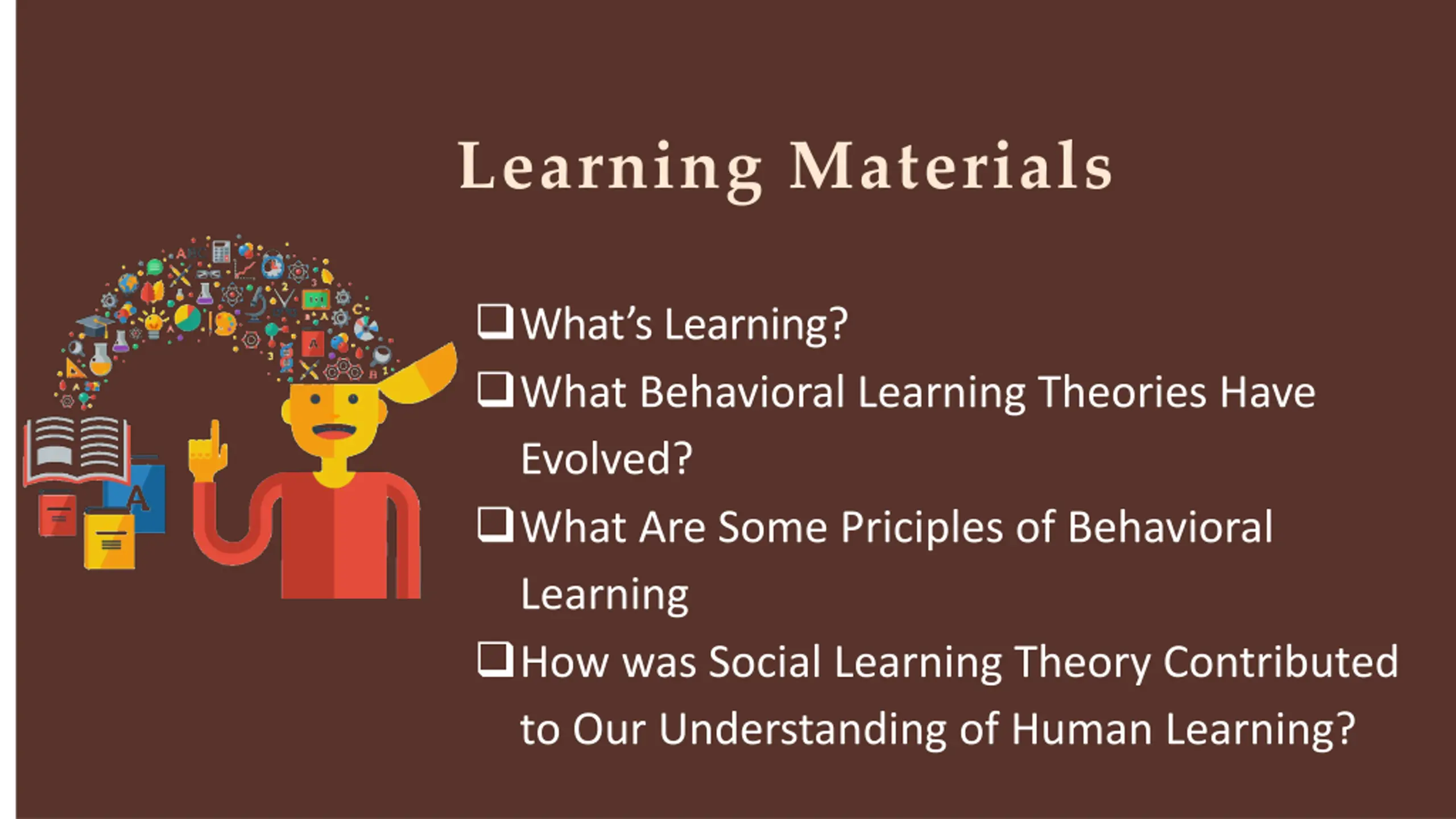 Learning Materials

❑ What's Learning?

❑ What Behavioral Learning Theories Have Evolved?

❑ What Are Some Priciples of Behavioral Learning

❑ How was Social Learning Theory Contributed to Our Understanding of Human Learning?